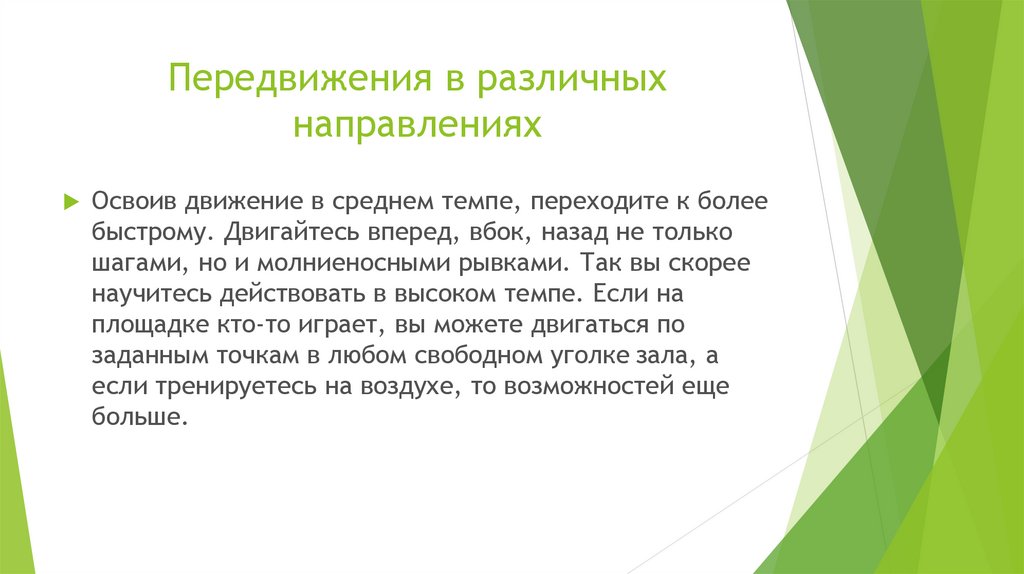 Передвижения в различных направлениях

Освоив движение в среднем темпе, переходите к более быстрому. Двигайтесь вперед, вбок, назад не только шагами, но и молниеносными рывками. Так вы скорее научитесь действовать в высоком темпе. Если на площадке кто-то играет, вы можете двигаться по заданным точкам в любом свободном уголке зала, а если тренируетесь на воздухе, то возможностей еще больше.